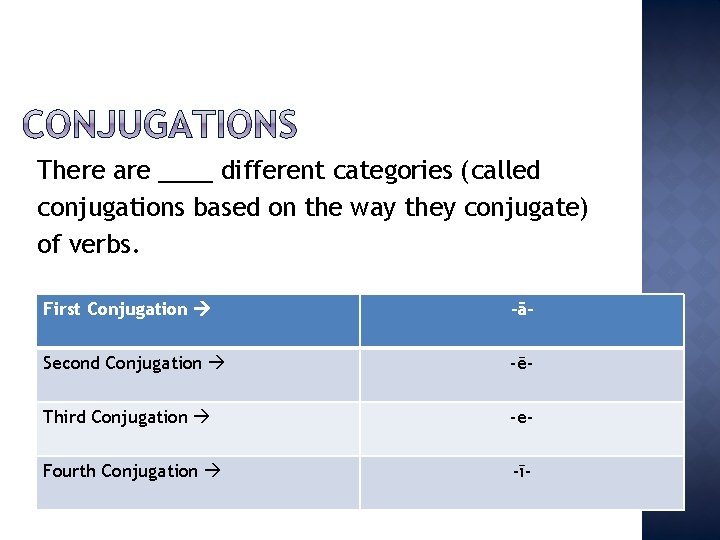 CONJUGATIONS

There are ____ different categories (called conjugations based on the way they conjugate) of verbs.

| First Conjugation → | -ā- |
|---|---|
| Second Conjugation → | -ē- |
| Third Conjugation → | -e- |
| Fourth Conjugation → | -ī- |